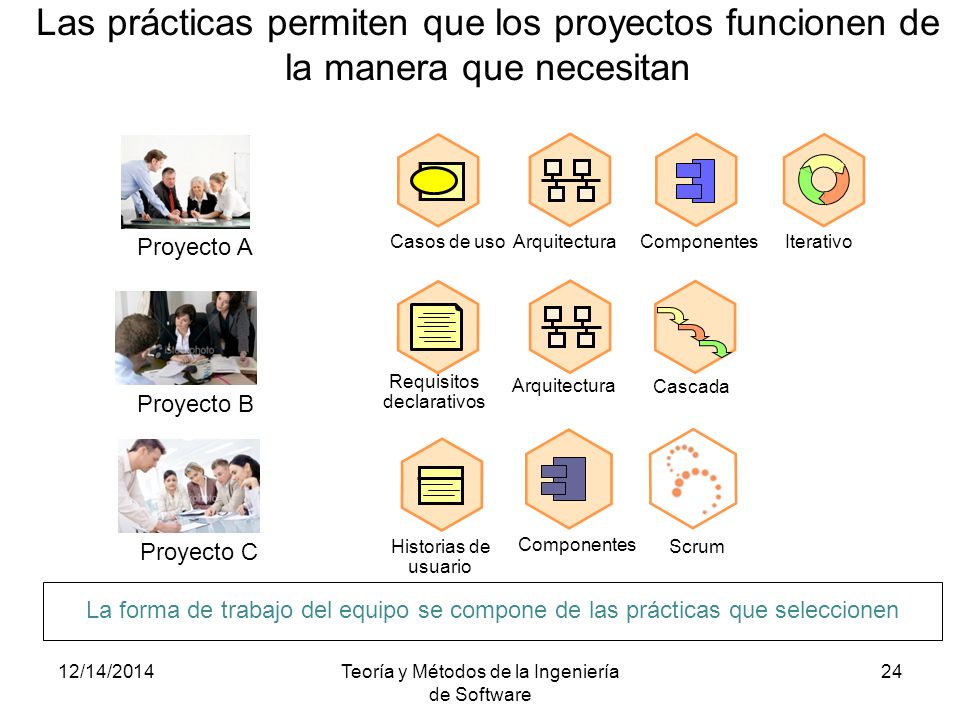 Las prácticas permiten que los proyectos funcionen de la manera que necesitan

Proyecto A

Casos de uso
Arquitectura
Componentes
Iterativo

Proyecto B

Requisitos declarativos
Arquitectura
Cascada

Proyecto C

Historias de usuario
Componentes
Scrum

La forma de trabajo del equipo se compone de las prácticas que seleccionen

12/14/2014
Teoría y Métodos de la Ingeniería de Software
24